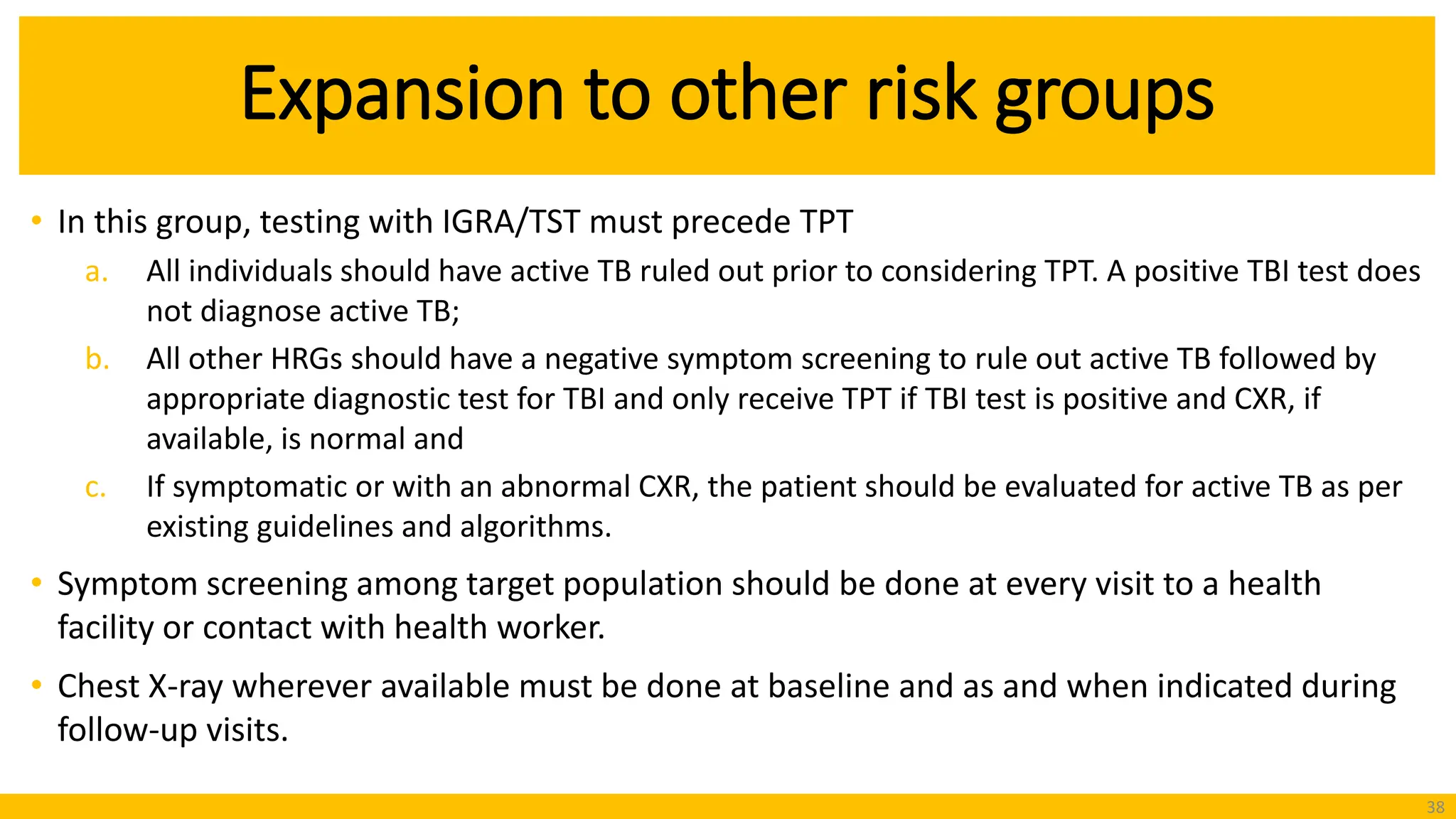 Expansion to other risk groups

• In this group, testing with IGRA/TST must precede TPT

a. All individuals should have active TB ruled out prior to considering TPT. A positive TBI test does not diagnose active TB;

b. All other HRGs should have a negative symptom screening to rule out active TB followed by appropriate diagnostic test for TBI and only receive TPT if TBI test is positive and CXR, if available, is normal and

c. If symptomatic or with an abnormal CXR, the patient should be evaluated for active TB as per existing guidelines and algorithms.

• Symptom screening among target population should be done at every visit to a health facility or contact with health worker.

• Chest X-ray wherever available must be done at baseline and as and when indicated during follow-up visits.

38